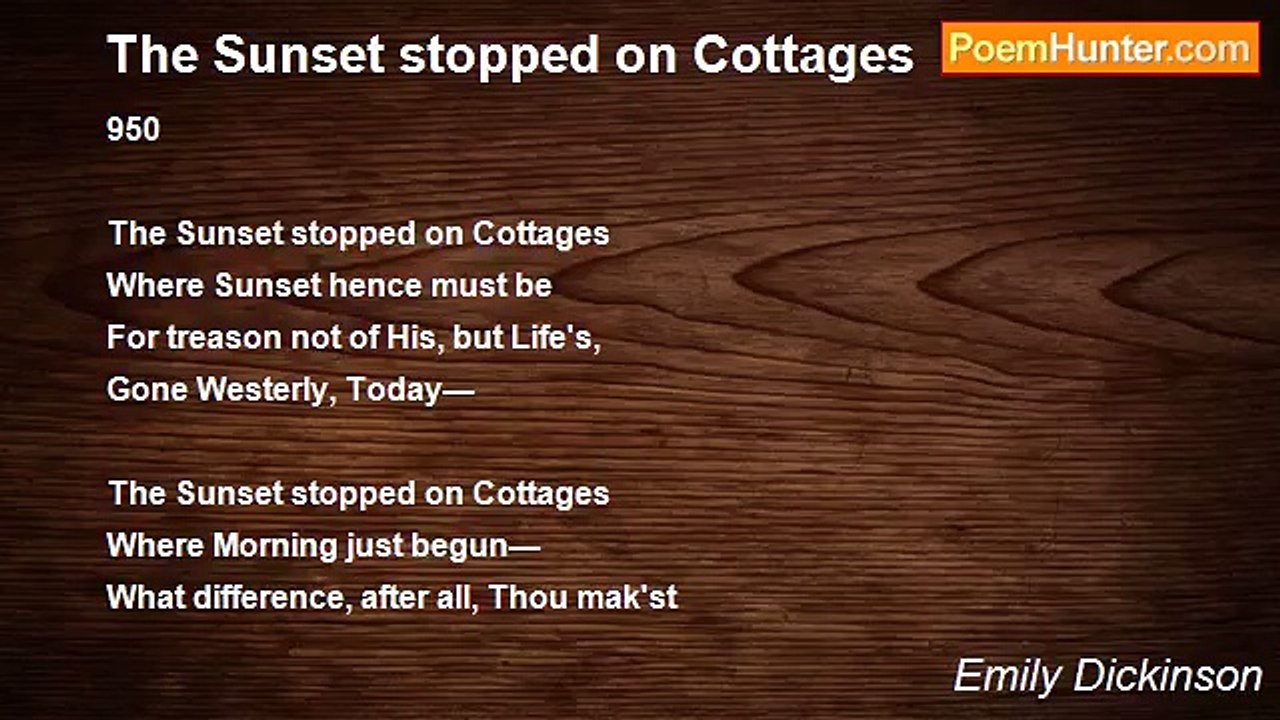 The Sunset stopped on Cottages

PoemHunter.com

950

The Sunset stopped on Cottages
Where Sunset hence must be
For treason not of His, but Life's,
Gone Westerly, Today—

The Sunset stopped on Cottages
Where Morning just begun—
What difference, after all, Thou mak'st

Emily Dickinson